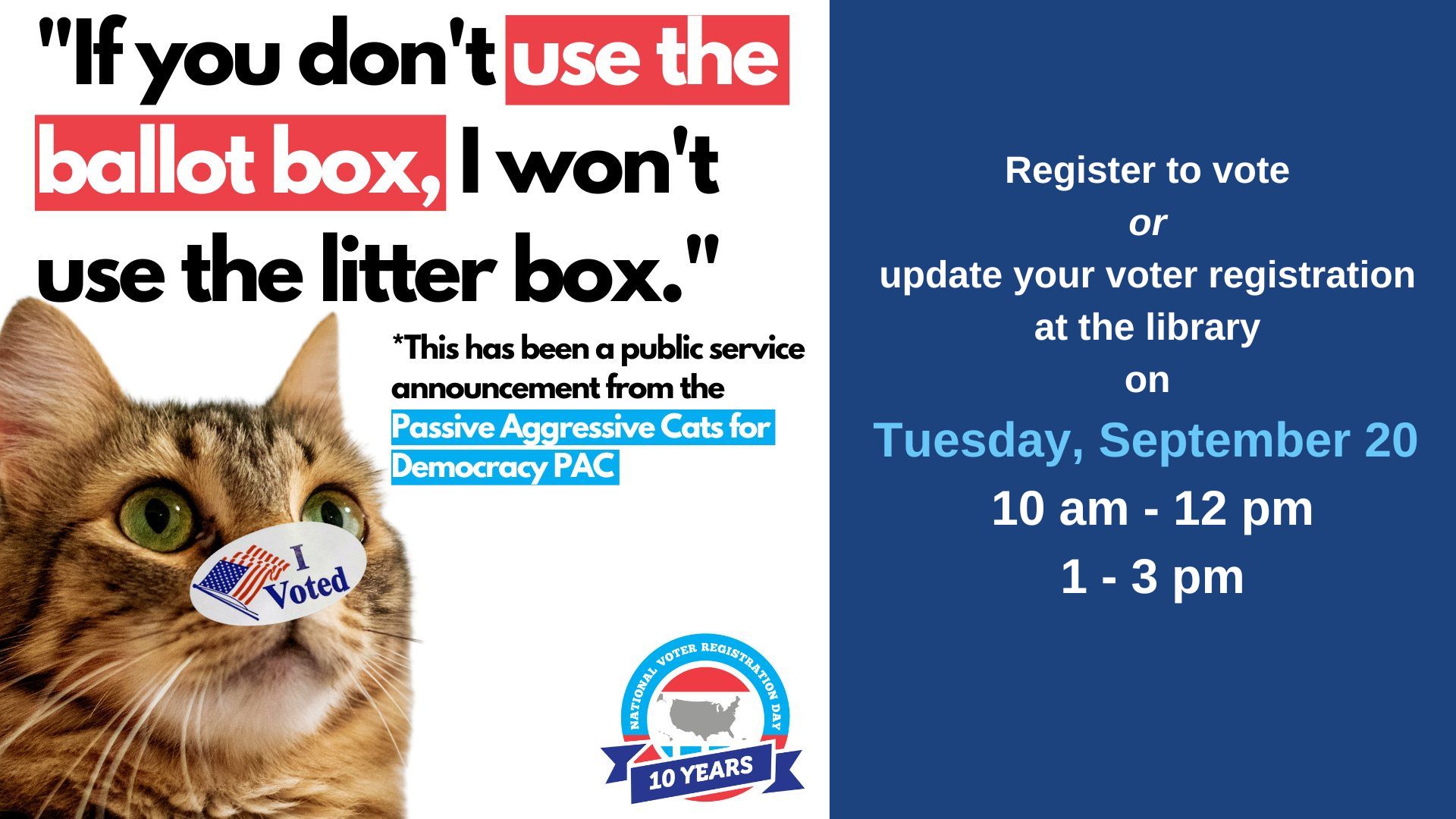 "If you don't use the ballot box, I won't use the litter box."

*This has been a public service announcement from the Passive Aggressive Cats for Democracy PAC

I Voted

NATIONAL VOTER REGISTRATION DAY

10 YEARS

Register to vote
or
update your voter registration at the library
on
Tuesday, September 20
10 am - 12 pm
1 - 3 pm